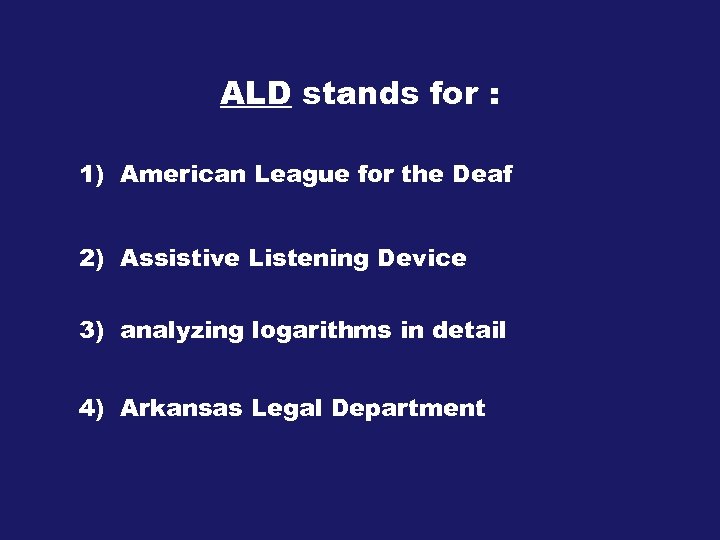 ALD stands for :

1) American League for the Deaf

2) Assistive Listening Device

3) analyzing logarithms in detail

4) Arkansas Legal Department